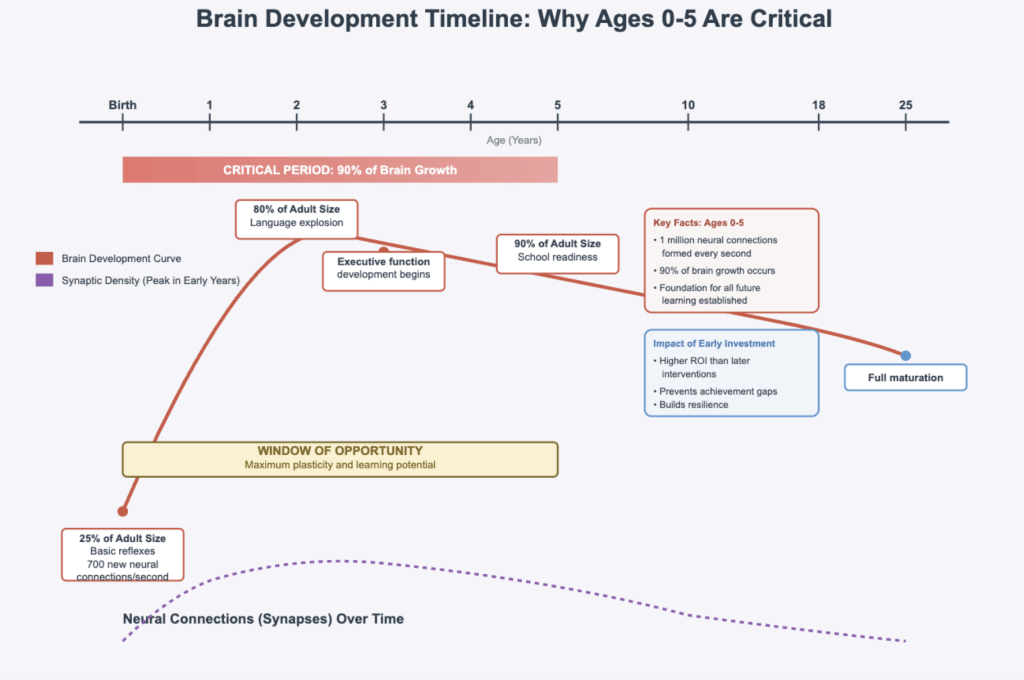 Brain Development Timeline: Why Ages 0-5 Are Critical

Birth 1 2 3 4 5 10 18 25

Age (Years)

CRITICAL PERIOD: 90% of Brain Growth

Brain Development Curve

Synaptic Density (Peak in Early Years)

80% of Adult Size
Language explosion

Executive function
development begins

90% of Adult Size
School readiness

Key Facts: Ages 0-5
• 1 million neural connections formed every second
• 90% of brain growth occurs
• Foundation for all future learning established

Impact of Early Investment
• Higher ROI than later interventions
• Prevents achievement gaps
• Builds resilience

Full maturation

WINDOW OF OPPORTUNITY
Maximum plasticity and learning potential

25% of Adult Size
Basic reflexes
700 new neural connections/second

Neural Connections (Synapses) Over Time